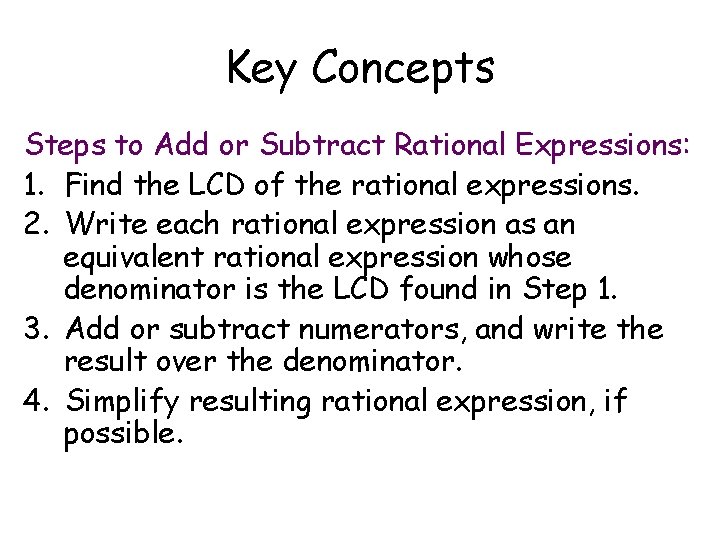 Key Concepts

Steps to Add or Subtract Rational Expressions:

1. Find the LCD of the rational expressions.
2. Write each rational expression as an equivalent rational expression whose denominator is the LCD found in Step 1.
3. Add or subtract numerators, and write the result over the denominator.
4. Simplify resulting rational expression, if possible.